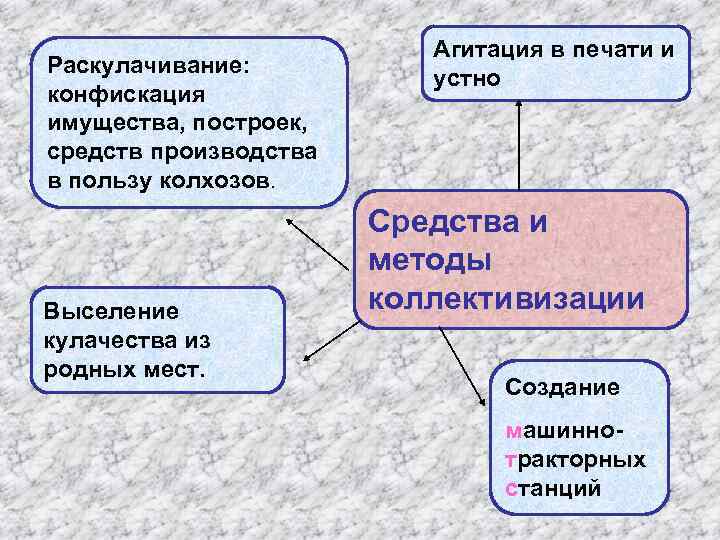 Раскулачивание: конфискация имущества, построек, средств производства в пользу колхозов.

Агитация в печати и устно

Средства и методы коллективизации

Выселение кулачества из родных мест.

Создание

машинно-тракторных станций